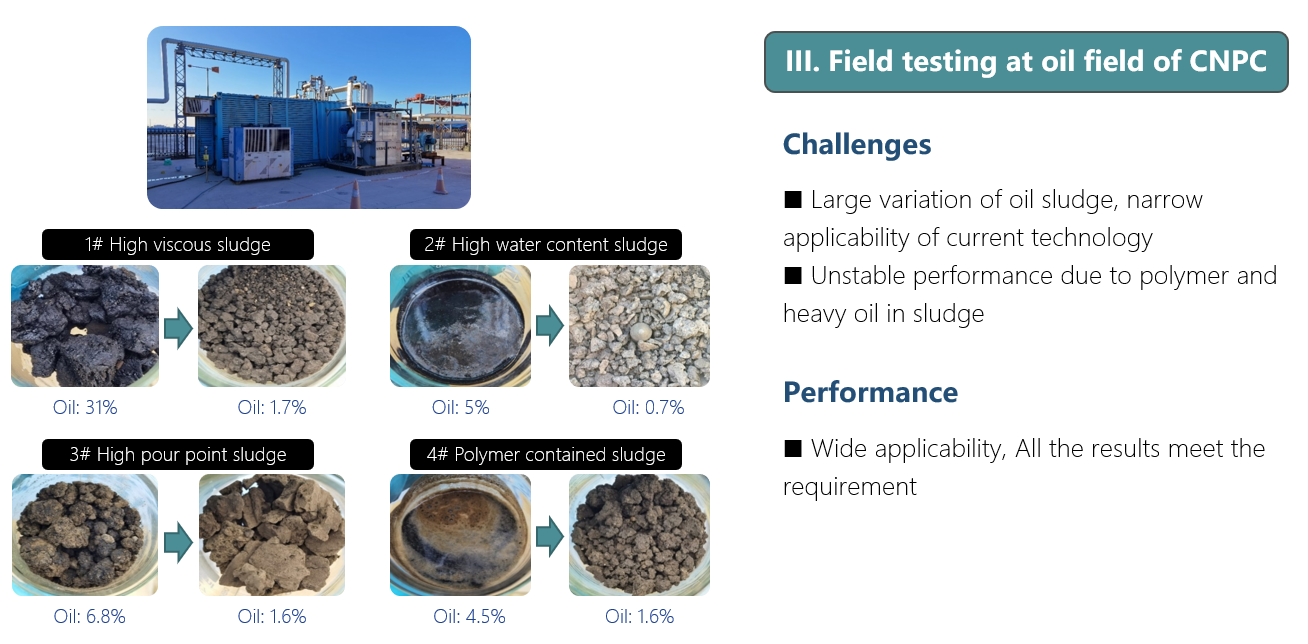 1# High viscous sludge

Oil: 31%

Oil: 1.7%

2# High water content sludge

Oil: 5%

Oil: 0.7%

3# High pour point sludge

Oil: 6.8%

Oil: 1.6%

4# Polymer contained sludge

Oil: 4.5%

Oil: 1.6%

III. Field testing at oil field of CNPC

Challenges

■ Large variation of oil sludge, narrow applicability of current technology
■ Unstable performance due to polymer and heavy oil in sludge

Performance

■ Wide applicability, All the results meet the requirement